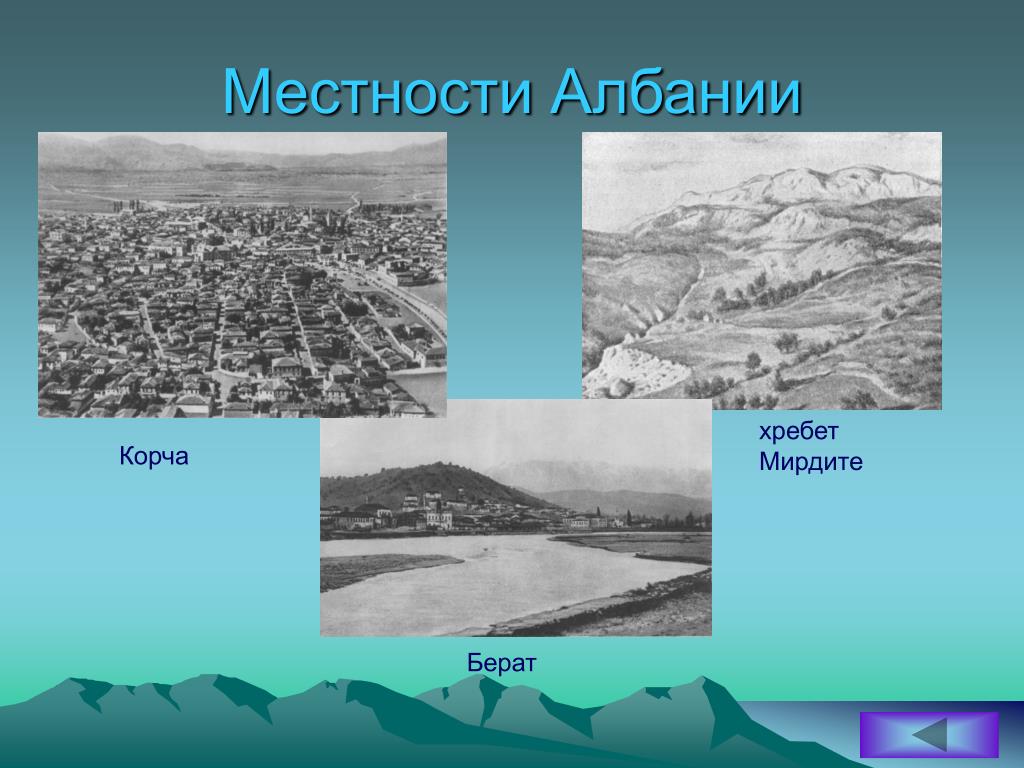 Местности Албании

Корча

хребет Мирдите

Берат